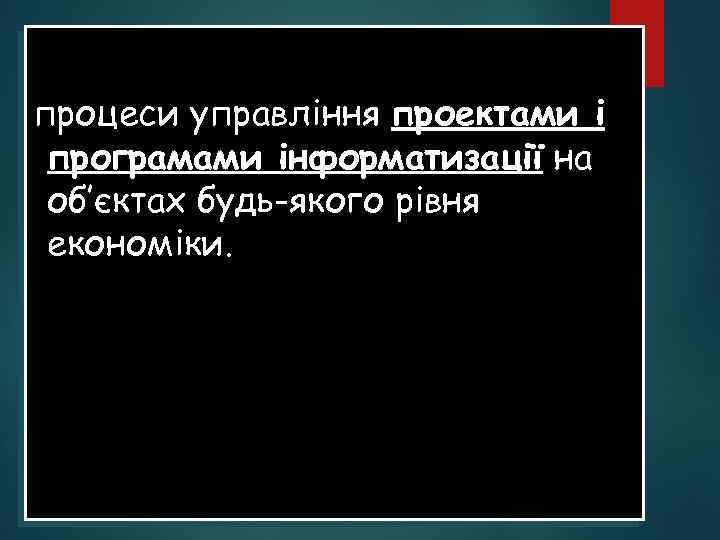 процеси управління проектами і програмами інформатизації на об'єктах будь-якого рівня економіки.